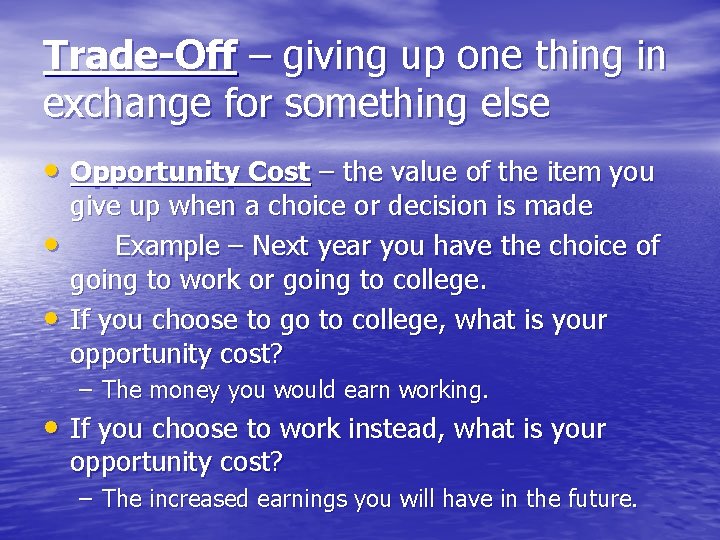 Trade-Off – giving up one thing in exchange for something else

• Opportunity Cost – the value of the item you give up when a choice or decision is made
• Example – Next year you have the choice of going to work or going to college.
• If you choose to go to college, what is your opportunity cost?
– The money you would earn working.
• If you choose to work instead, what is your opportunity cost?
– The increased earnings you will have in the future.